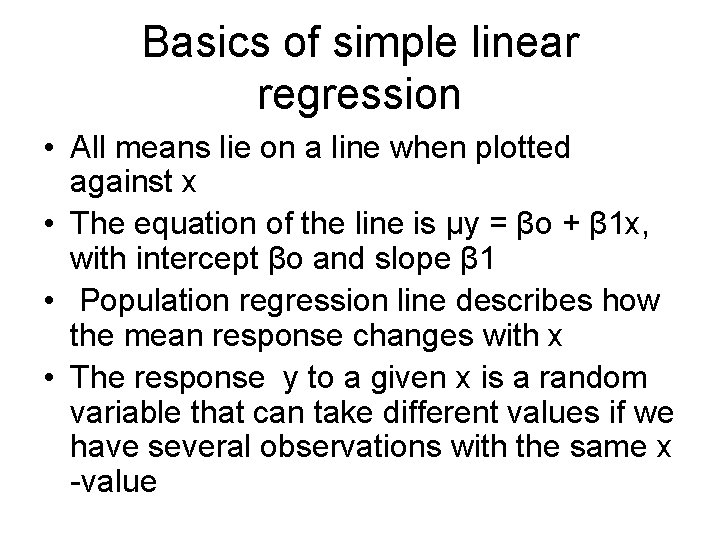 Basics of simple linear regression

• All means lie on a line when plotted against x
• The equation of the line is μy = βo + β1x, with intercept βo and slope β1
• Population regression line describes how the mean response changes with x
• The response y to a given x is a random variable that can take different values if we have several observations with the same x -value